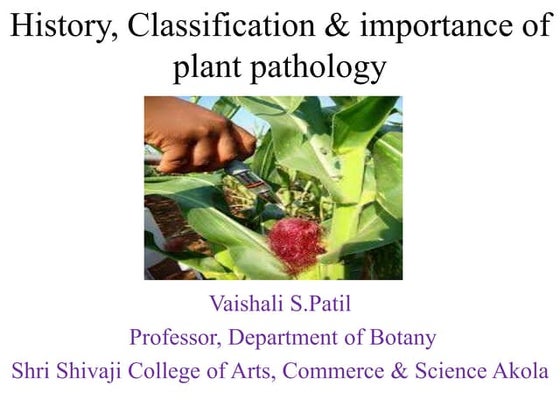 History, Classification & importance of plant pathology

Vaishali S.Patil
Professor, Department of Botany
Shri Shivaji College of Arts, Commerce & Science Akola